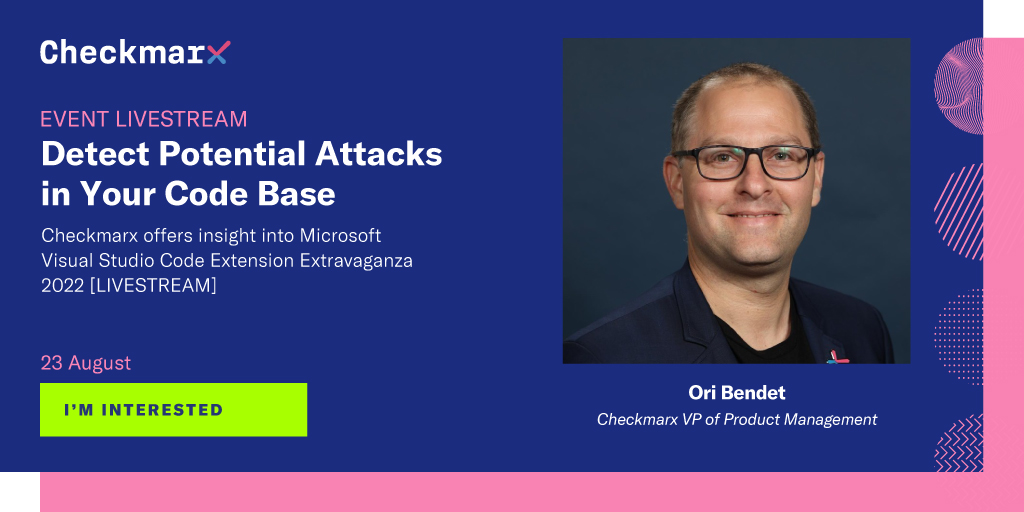 Checkmarx

EVENT LIVESTREAM

Detect Potential Attacks in Your Code Base

Checkmarx offers insight into Microsoft Visual Studio Code Extension Extravaganza 2022 [LIVESTREAM]

23 August

I'M INTERESTED

Ori Bendet

Checkmarx VP of Product Management